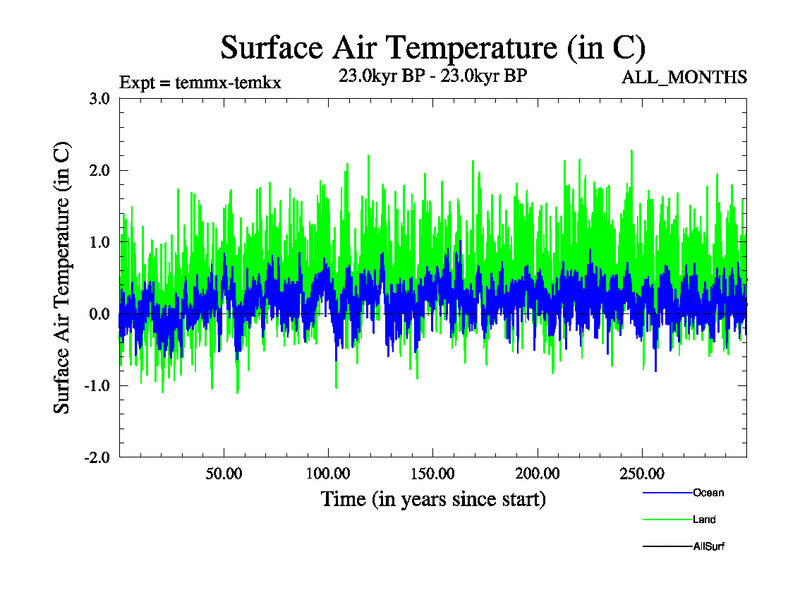 Surface Air Temperature (in C)

Expt = temmx-temkx

23.0kyr BP - 23.0kyr BP

ALL_MONTHS

Surface Air Temperature (in C)

3.0
2.0
1.0
0.0
-1.0
-2.0

50.00
100.00
150.00
200.00
250.00

Time (in years since start)

Ocean
Land
AllSurf